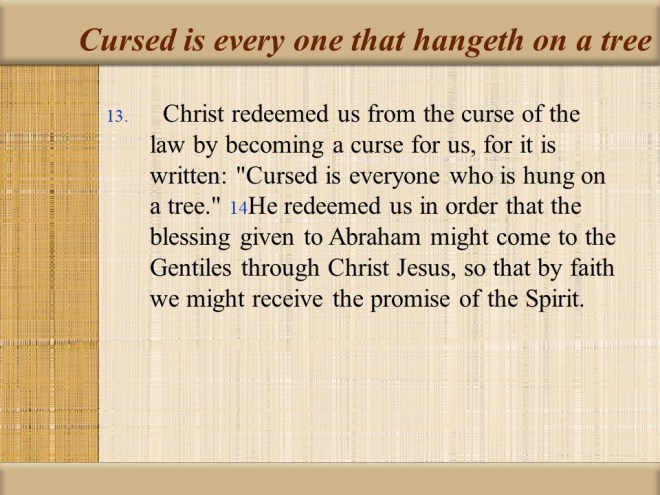 Cursed is every one that hangeth on a tree

13. Christ redeemed us from the curse of the law by becoming a curse for us, for it is written: "Cursed is everyone who is hung on a tree." 14He redeemed us in order that the blessing given to Abraham might come to the Gentiles through Christ Jesus, so that by faith we might receive the promise of the Spirit.